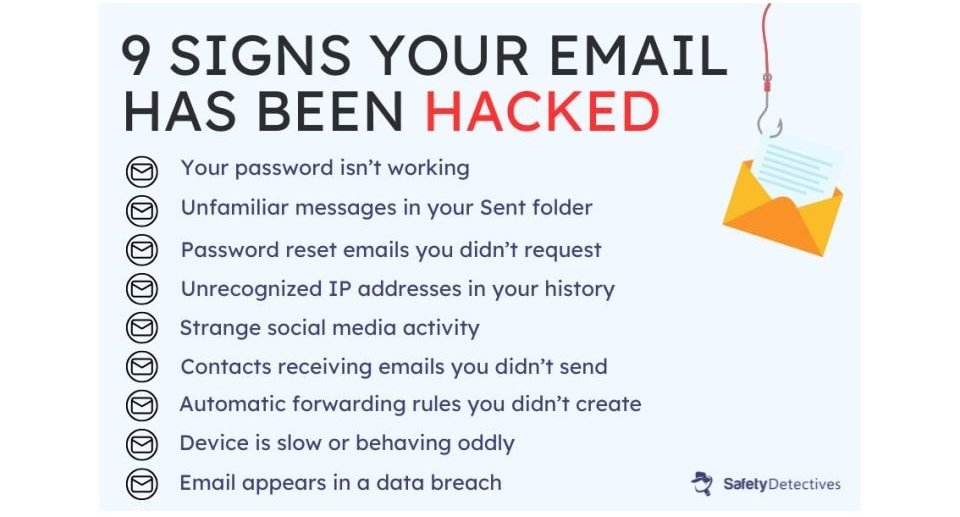 9 SIGNS YOUR EMAIL HAS BEEN HACKED

Your password isn't working
Unfamiliar messages in your Sent folder
Password reset emails you didn't request
Unrecognized IP addresses in your history
Strange social media activity
Contacts receiving emails you didn't send
Automatic forwarding rules you didn't create
Device is slow or behaving oddly
Email appears in a data breach

SafetyDetectives